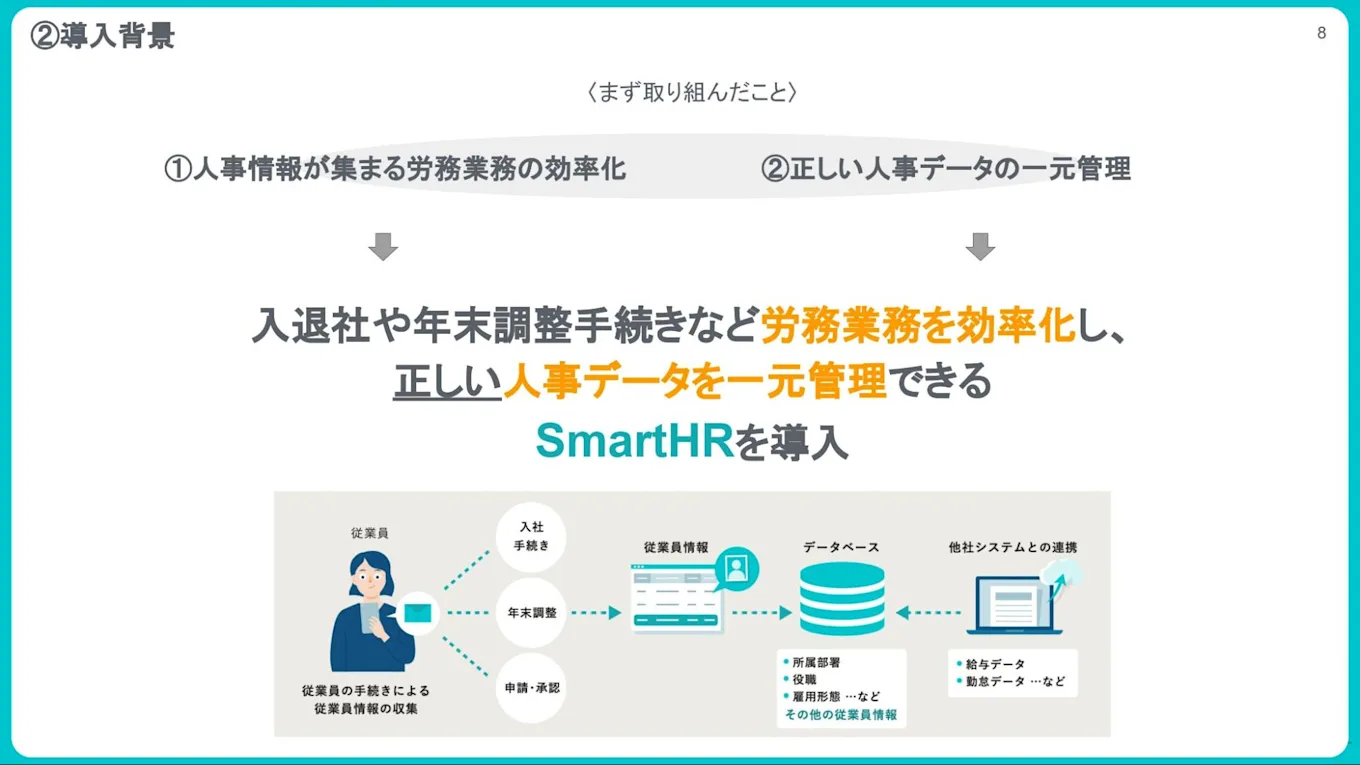 ②導入背景

8

〈まず取り組んだこと〉

①人事情報が集まる労務業務の効率化

②正しい人事データの一元管理

入退社や年末調整手続きなど労務業務を効率化し、正しい人事データを一元管理できるSmartHRを導入

従業員

従業員の手続きによる従業員情報の収集

入社手続き

年末調整

申請・承認

従業員情報

データベース

• 所属部署
• 役職
• 雇用形態 …など
その他の従業員情報

他社システムとの連携

• 給与データ
• 勤怠データ …など